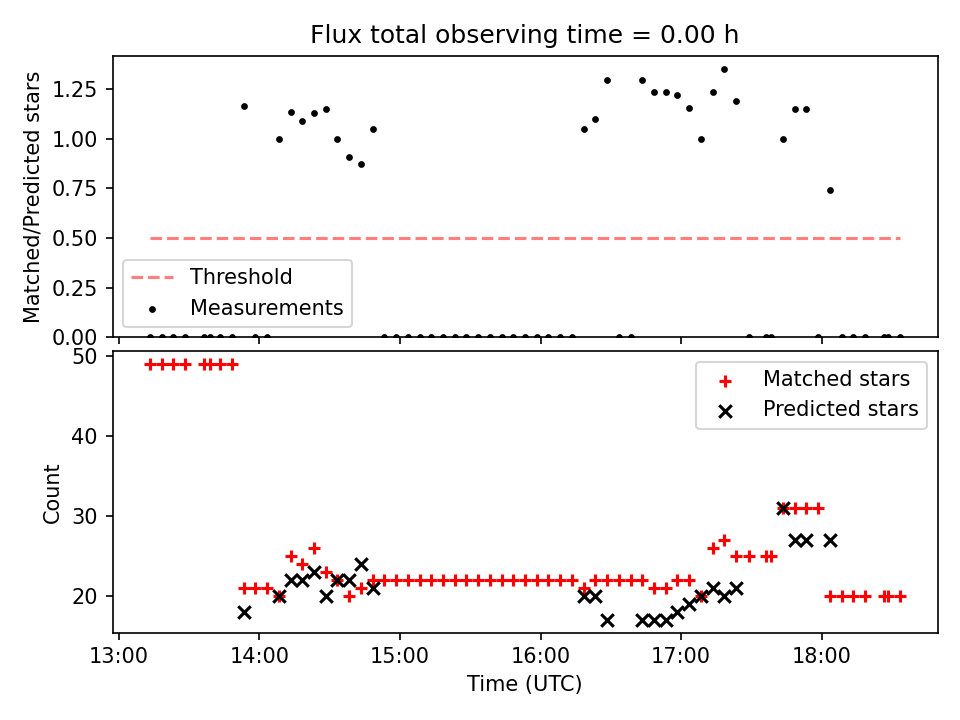 Flux total observing time = 0.00 h

Matched/Predicted stars

1.25
1.00
0.75
0.50
0.25
0.00

Threshold
Measurements

Count

50
40
30
20

Matched stars
Predicted stars

13:00 14:00 15:00 16:00 17:00 18:00

Time (UTC)